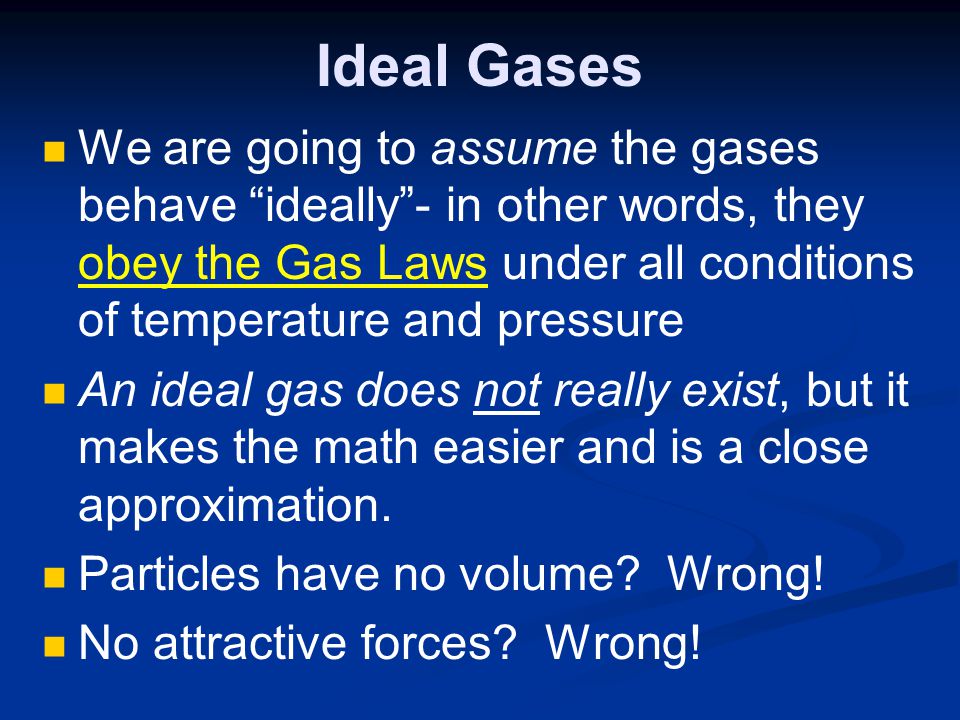 Ideal Gases

We are going to assume the gases behave “ideally”- in other words, they obey the Gas Laws under all conditions of temperature and pressure

An ideal gas does not really exist, but it makes the math easier and is a close approximation.

Particles have no volume?  Wrong!

No attractive forces?  Wrong!